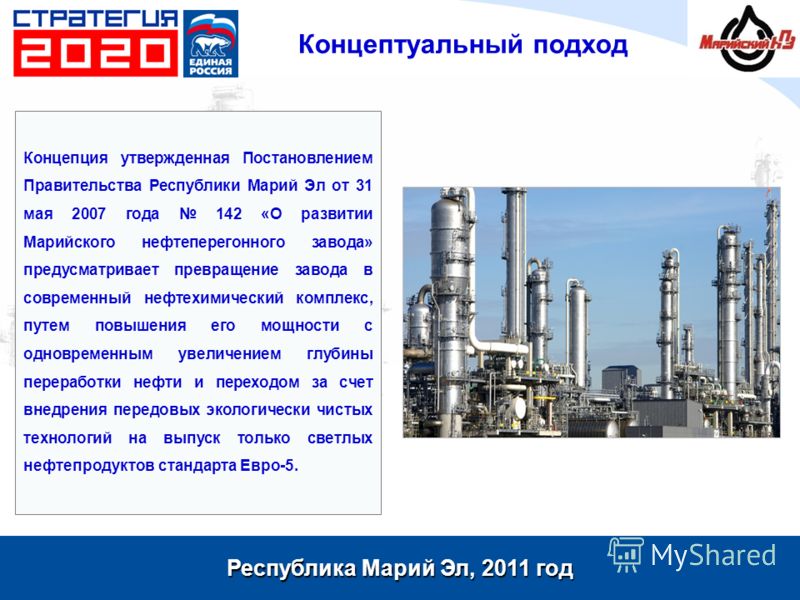 СТРАТЕГИЯ 2020

ЕДИНАЯ РОССИЯ

Концептуальный подход

Марийский НПЗ

Концепция утвержденная Постановлением Правительства Республики Марий Эл от 31 мая 2007 года № 142 «О развитии Марийского нефтеперегонного завода» предусматривает превращение завода в современный нефтехимический комплекс, путем повышения его мощности с одновременным увеличением глубины переработки нефти и переходом за счет внедрения передовых экологически чистых технологий на выпуск только светлых нефтепродуктов стандарта Евро-5.

Республика Марий Эл, 2011 год

MyShared